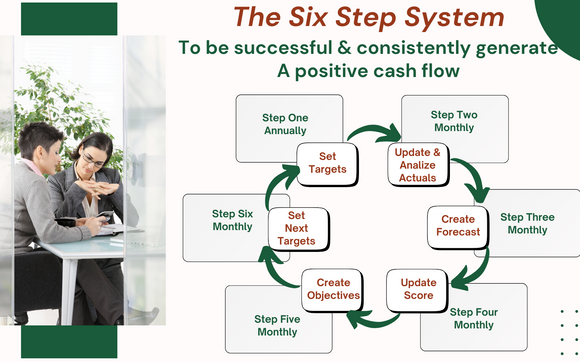 The Six Step System

To be successful & consistently generate A positive cash flow

Step One Annually

Set Targets

Step Two Monthly

Update & Analize Actuals

Step Three Monthly

Create Forecast

Step Four Monthly

Update Score

Step Five Monthly

Create Objectives

Step Six Monthly

Set Next Targets